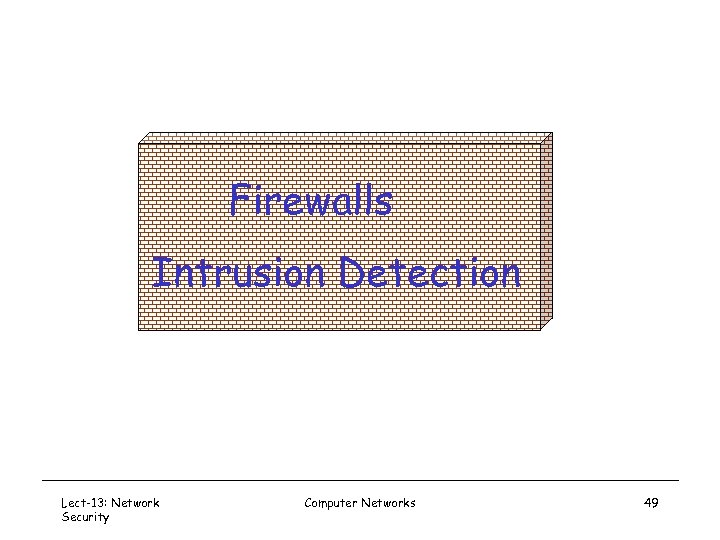 Firewalls

Intrusion Detection

Lect-13: Network Security

Computer Networks

49